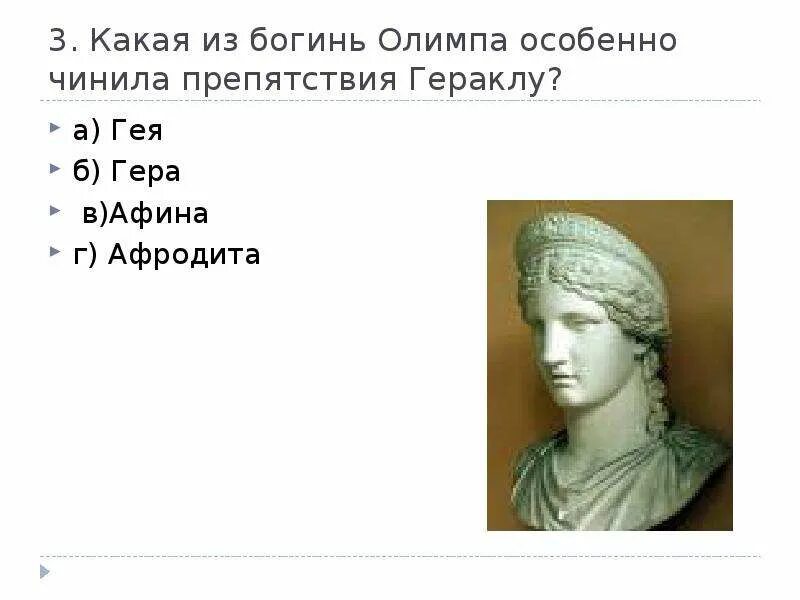 3. Какая из богинь Олимпа особенно чинила препятствия Гераклу?

а) Гея

б) Гера

в)Афина

г) Афродита